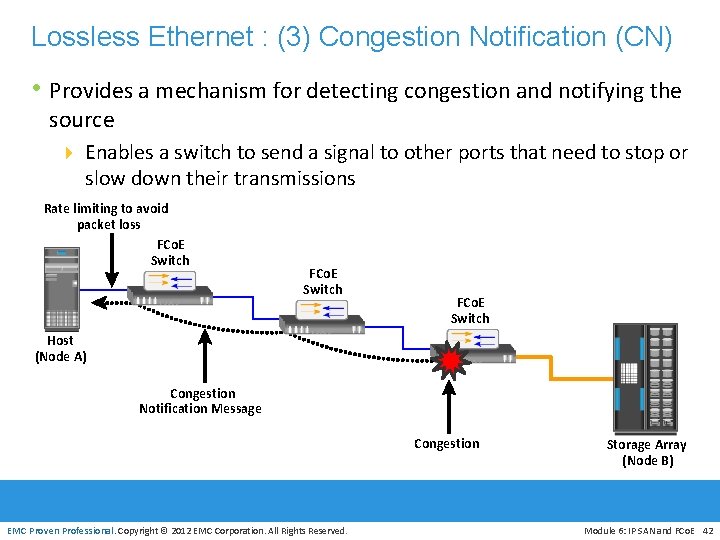 Lossless Ethernet : (3) Congestion Notification (CN)

• Provides a mechanism for detecting congestion and notifying the source

Enables a switch to send a signal to other ports that need to stop or slow down their transmissions

Rate limiting to avoid packet loss

FCoE Switch

FCoE Switch

FCoE Switch

Host (Node A)

Congestion Notification Message

Congestion

Storage Array (Node B)

EMC Proven Professional. Copyright © 2012 EMC Corporation. All Rights Reserved.

Module 6: IP SAN and FCoE 42